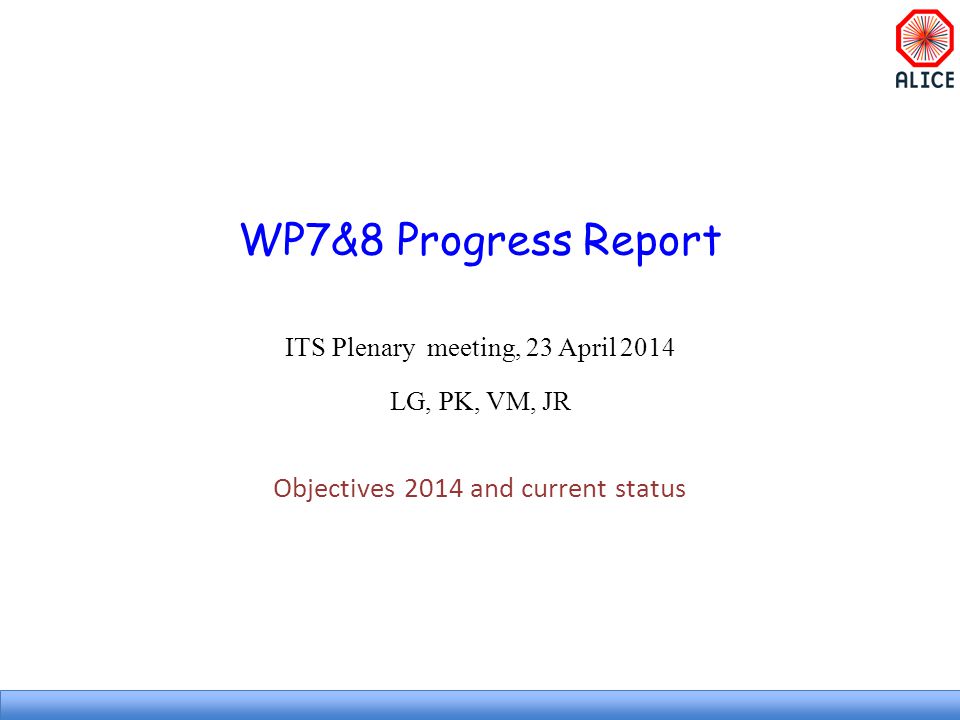 ALICE

WP7&8 Progress Report

ITS Plenary meeting, 23 April 2014

LG, PK, VM, JR

Objectives 2014 and current status